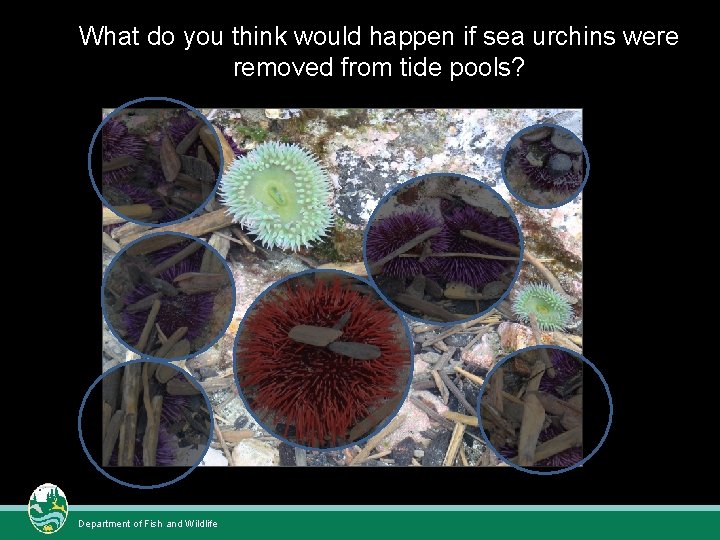 What do you think would happen if sea urchins were removed from tide pools?

Department of Fish and Wildlife